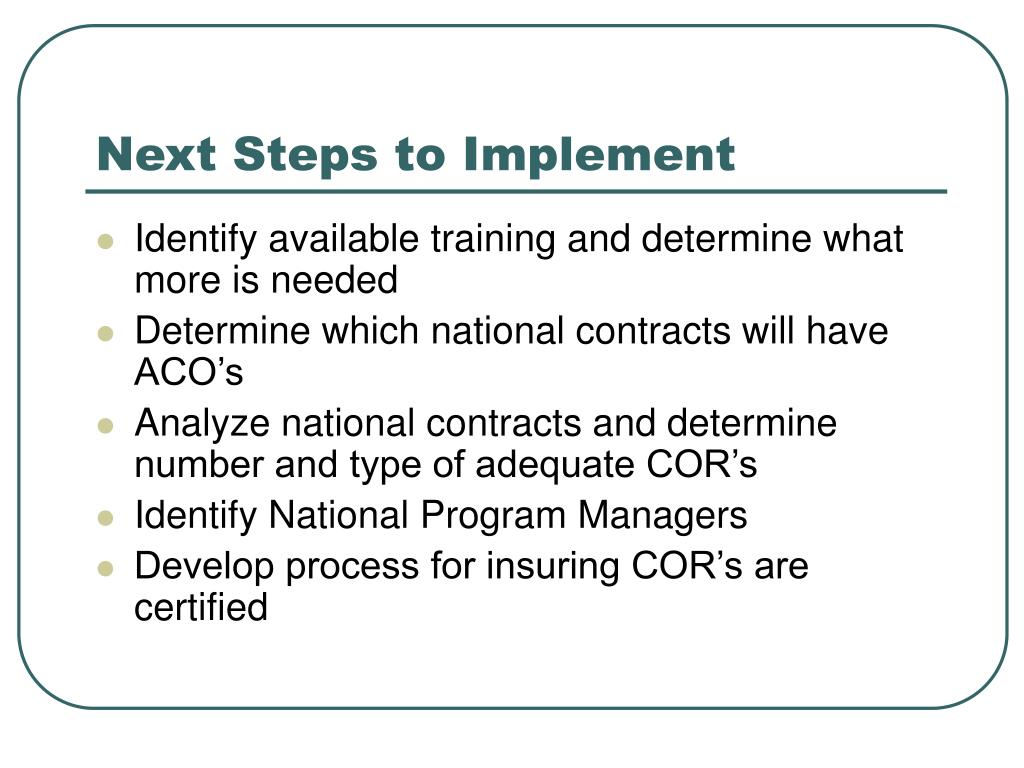 Next Steps to Implement

- Identify available training and determine what more is needed
- Determine which national contracts will have ACO’s
- Analyze national contracts and determine number and type of adequate COR’s
- Identify National Program Managers
- Develop process for insuring COR’s are certified